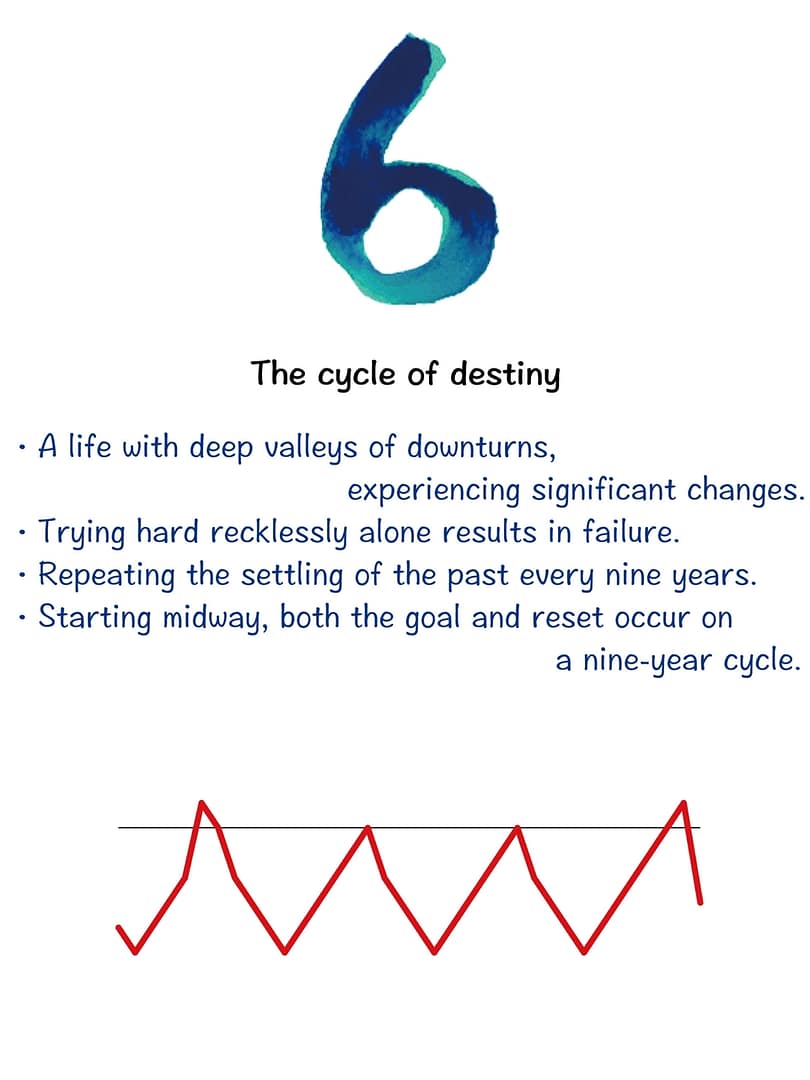 6

The cycle of destiny

・A life with deep valleys of downturns, experiencing significant changes.
・Trying hard recklessly alone results in failure.
・Repeating the settling of the past every nine years.
・Starting midway, both the goal and reset occur on a nine-year cycle.